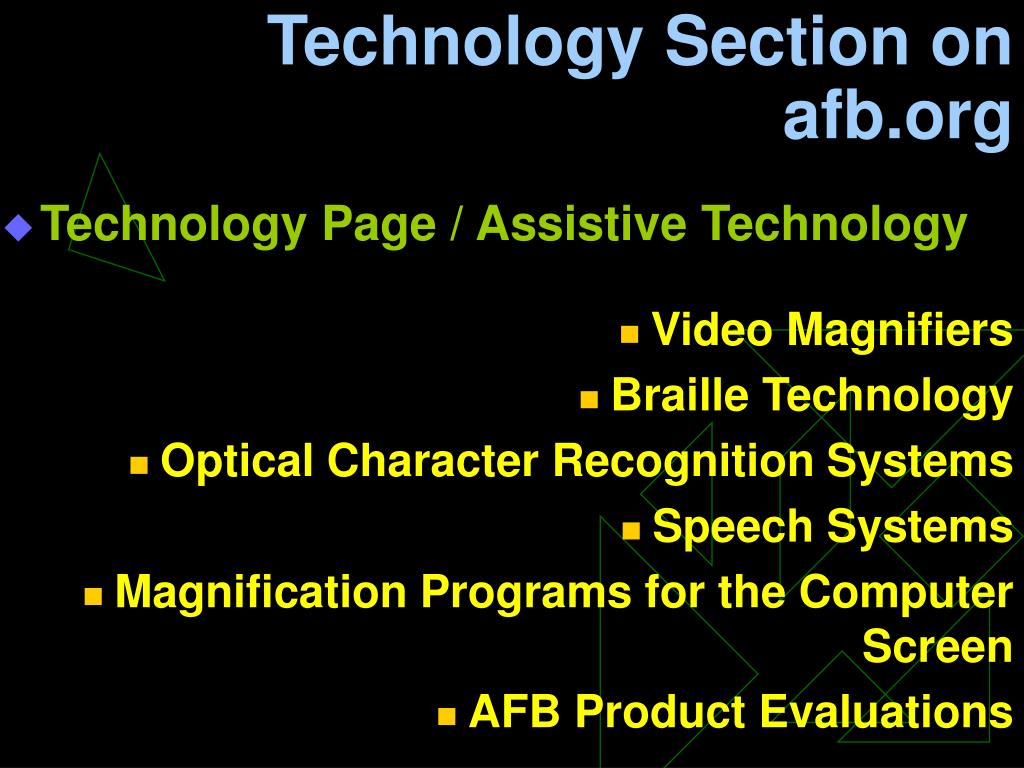 Technology Section on afb.org

Technology Page / Assistive Technology

Video Magnifiers

Braille Technology

Optical Character Recognition Systems

Speech Systems

Magnification Programs for the Computer Screen

AFB Product Evaluations